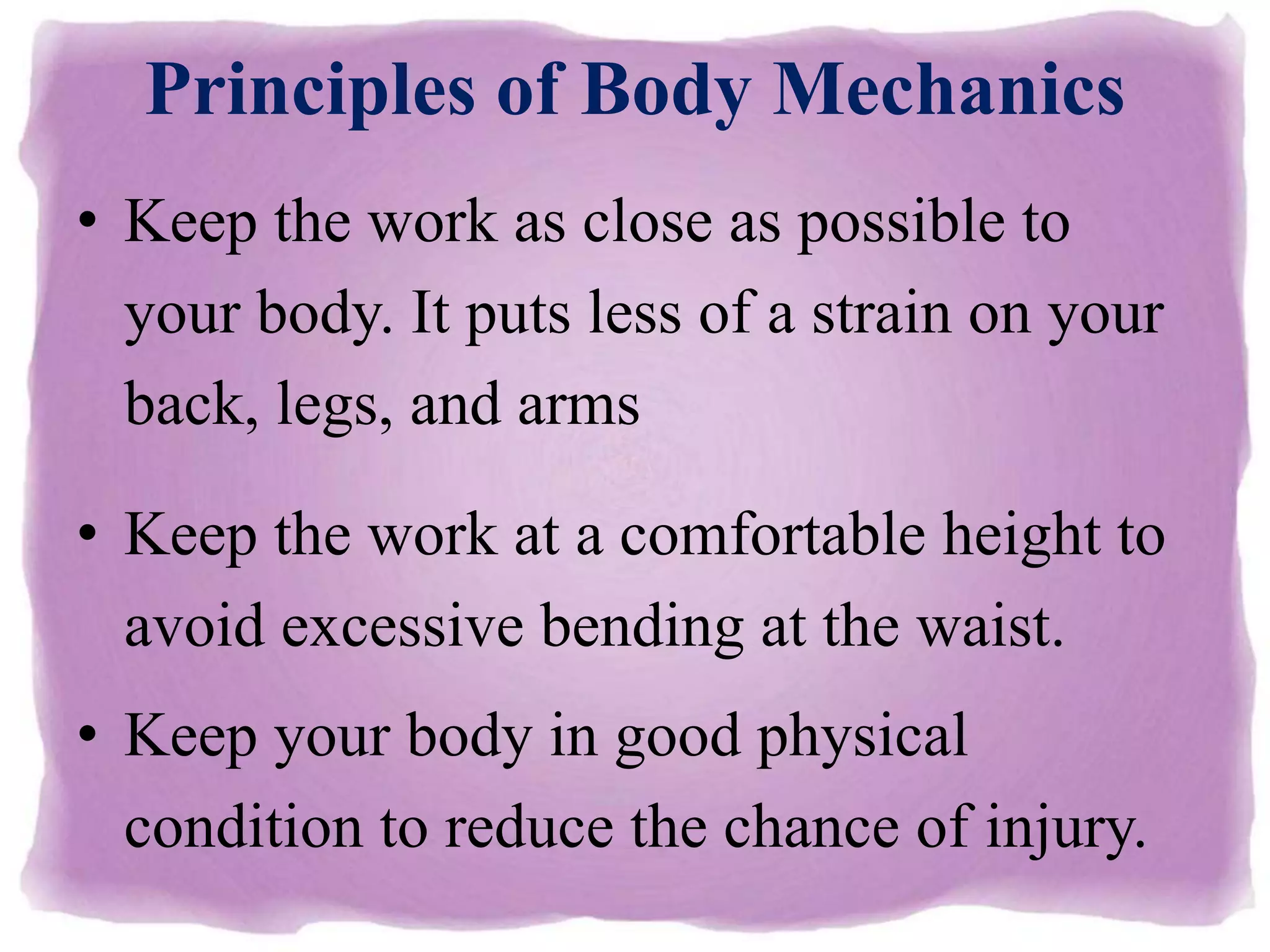 Principles of Body Mechanics

• Keep the work as close as possible to your body. It puts less of a strain on your back, legs, and arms

• Keep the work at a comfortable height to avoid excessive bending at the waist.

• Keep your body in good physical condition to reduce the chance of injury.